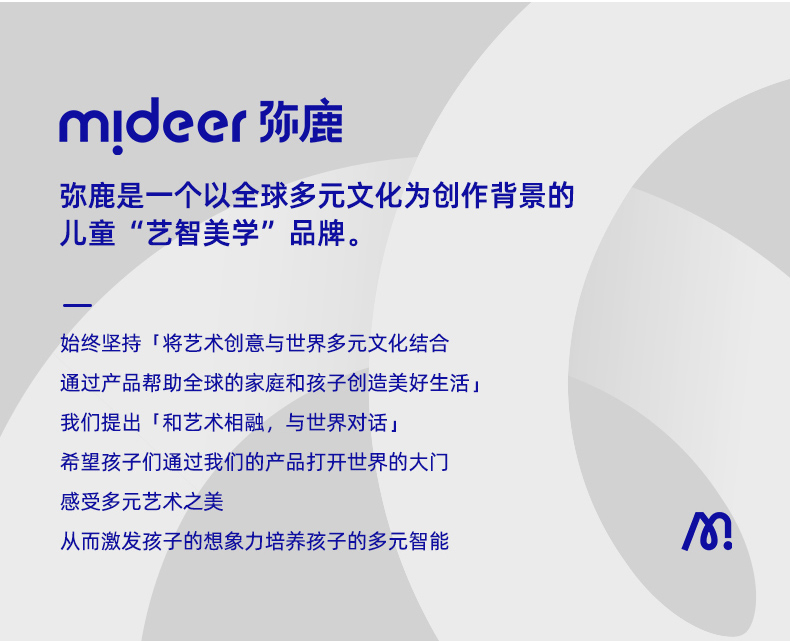 mideer 弥鹿

弥鹿是一个以全球多元文化为创作背景的儿童“艺智美学”品牌。

始终坚持「将艺术创意与世界多元文化结合
通过产品帮助全球的家庭和孩子创造美好生活」
我们提出「和艺术相融，与世界对话」
希望孩子们通过我们的产品打开世界的大门
感受多元艺术之美
从而激发孩子的想象力培养孩子的多元智能